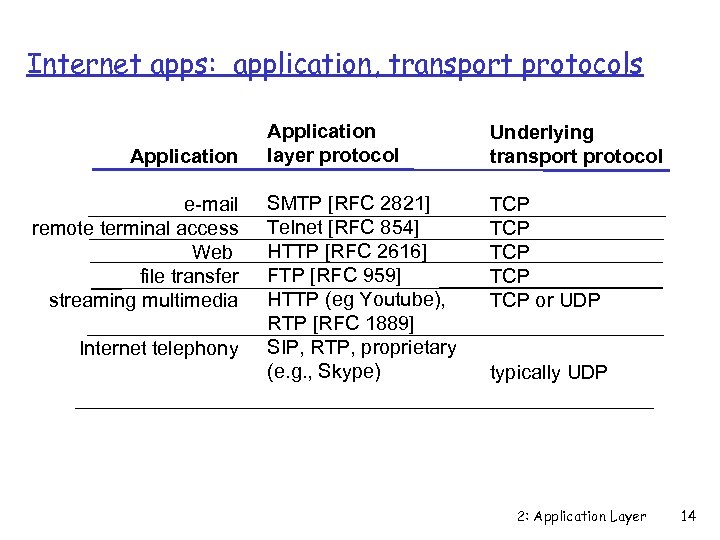 Internet apps: application, transport protocols

| Application | Application layer protocol | Underlying transport protocol |
|---|---|---|
| e-mail | SMTP [RFC 2821] | TCP |
| remote terminal access | Telnet [RFC 854] | TCP |
| Web | HTTP [RFC 2616] | TCP |
| file transfer | FTP [RFC 959] | TCP |
| streaming multimedia | HTTP (eg Youtube), RTP [RFC 1889] | TCP or UDP |
| Internet telephony | SIP, RTP, proprietary (e.g., Skype) | typically UDP |

2: Application Layer 14